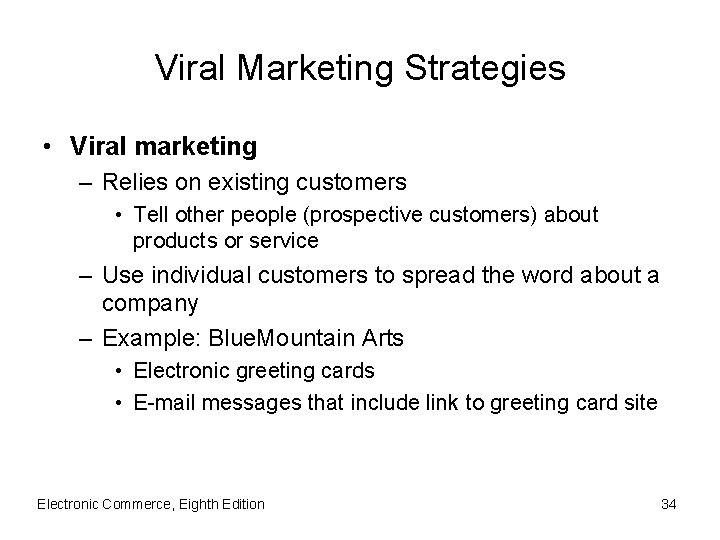 Viral Marketing Strategies

• Viral marketing
– Relies on existing customers
• Tell other people (prospective customers) about products or service
– Use individual customers to spread the word about a company
– Example: BlueMountain Arts
• Electronic greeting cards
• E-mail messages that include link to greeting card site

Electronic Commerce, Eighth Edition

34